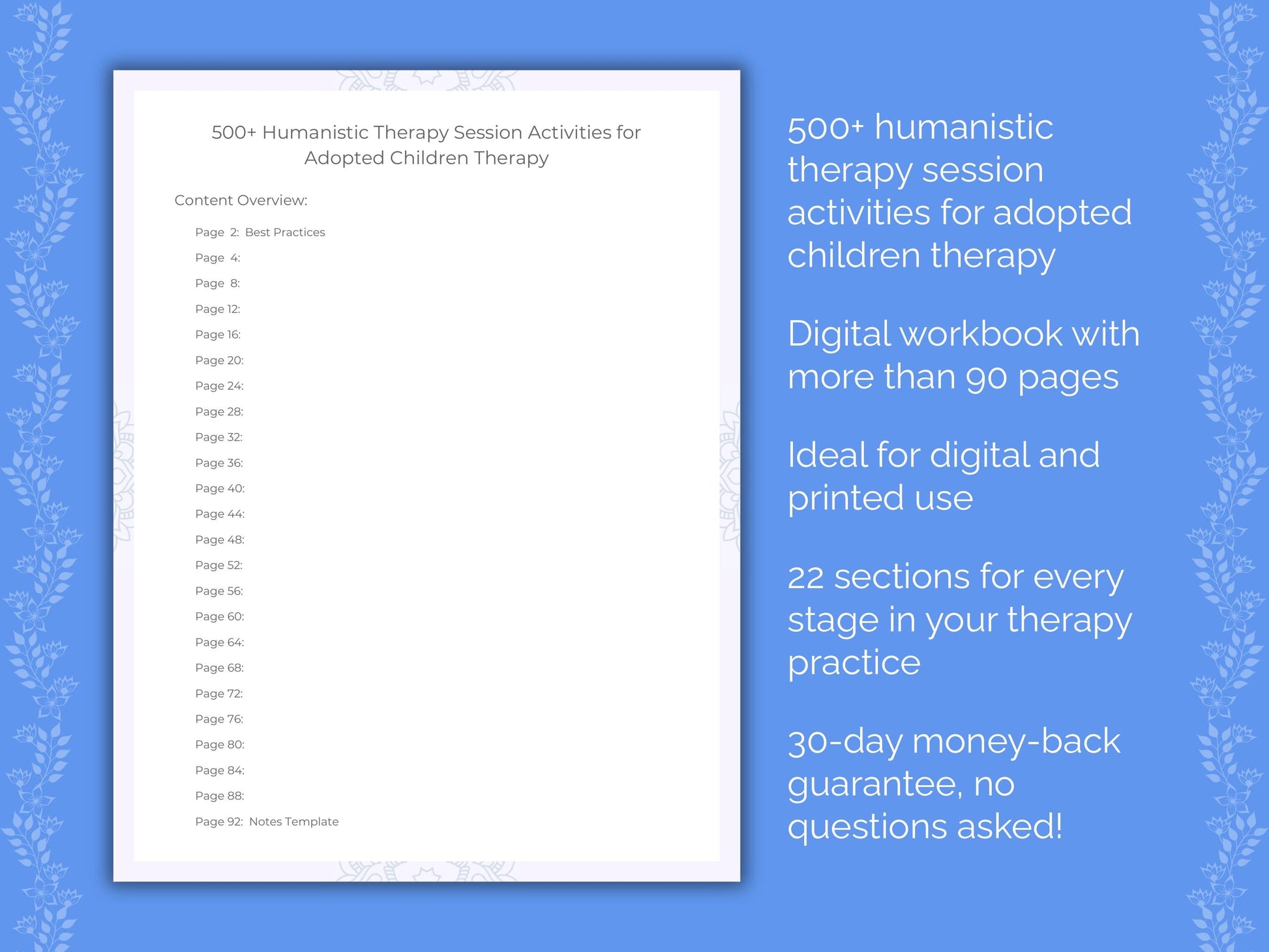 500+ Humanistic Therapy Session Activities for Adopted Children Therapy

Content Overview:

Page 2: Best Practices
Page 4:
Page 8:
Page 12:
Page 16:
Page 20:
Page 24:
Page 28:
Page 32:
Page 36:
Page 40:
Page 44:
Page 48:
Page 52:
Page 56:
Page 60:
Page 64:
Page 68:
Page 72:
Page 76:
Page 80:
Page 84:
Page 88:
Page 92: Notes Template

500+ humanistic therapy session activities for adopted children therapy

Digital workbook with more than 90 pages

Ideal for digital and printed use

22 sections for every stage in your therapy practice

30-day money-back guarantee, no questions asked!